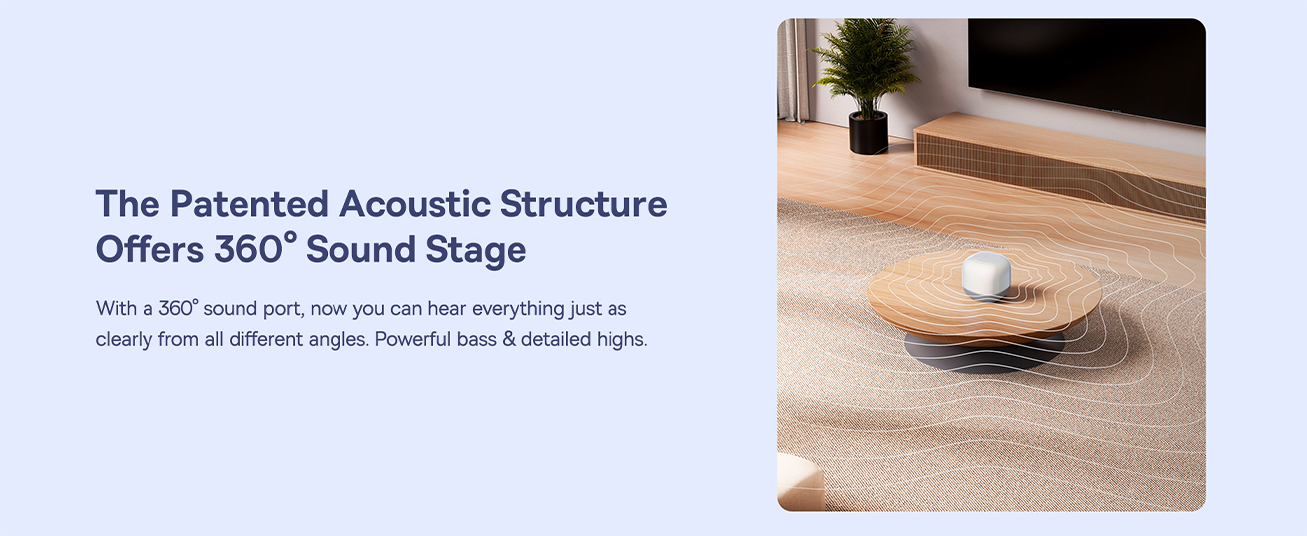 The Patented Acoustic Structure Offers 360° Sound Stage

With a 360° sound port, now you can hear everything just as clearly from all different angles. Powerful bass & detailed highs.